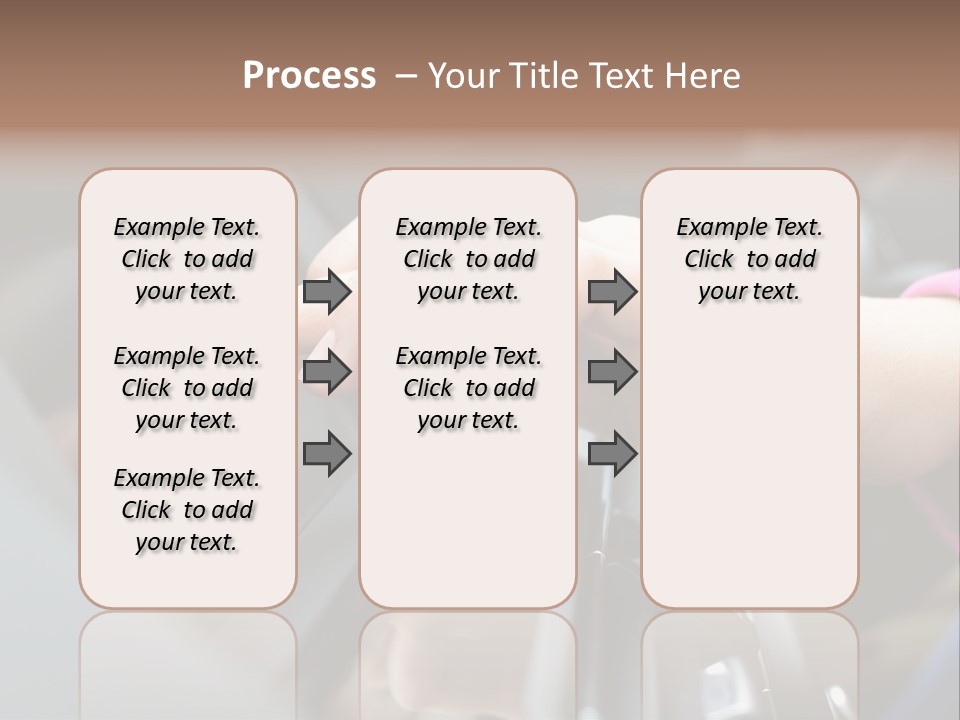 Process – Your Title Text Here

Example Text. Click to add your text.

Example Text. Click to add your text.

Example Text. Click to add your text.

Example Text. Click to add your text.

Example Text. Click to add your text.

Example Text. Click to add your text.